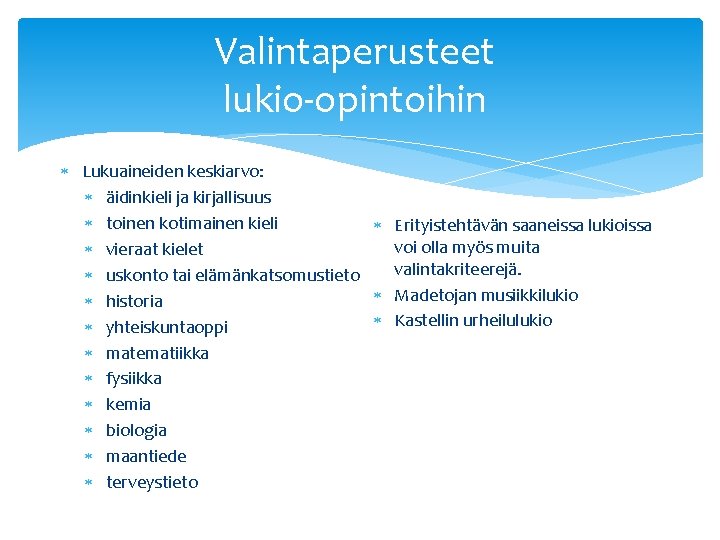 Valintaperusteet lukio-opintoihin

* Lukuaineiden keskiarvo:
  * äidinkieli ja kirjallisuus
  * toinen kotimainen kieli
  * vieraat kielet
  * uskonto tai elämänkatsomustieto
  * historia
  * yhteiskuntaoppi
  * matematiikka
  * fysiikka
  * kemia
  * biologia
  * maantiede
  * terveystieto

* Erityistehtävän saaneissa lukioissa voi olla myös muita valintakriteerejä.
* Madetojan musiikkilukio
* Kastellin urheilulukio